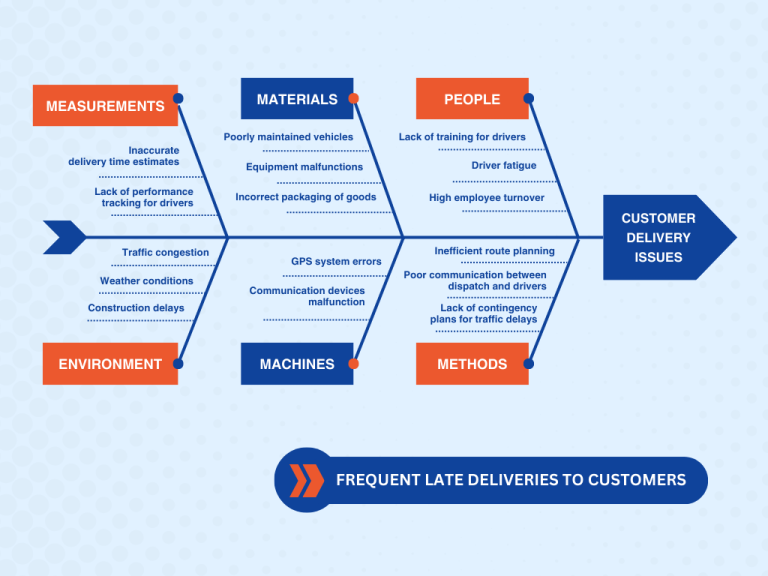 MEASUREMENTS

Inaccurate delivery time estimates

Lack of performance tracking for drivers

MATERIALS

Poorly maintained vehicles

Equipment malfunctions

Incorrect packaging of goods

PEOPLE

Lack of training for drivers

Driver fatigue

High employee turnover

CUSTOMER DELIVERY ISSUES

Traffic congestion

Weather conditions

Construction delays

ENVIRONMENT

GPS system errors

Communication devices malfunction

MACHINES

Inefficient route planning

Poor communication between dispatch and drivers

Lack of contingency plans for traffic delays

METHODS

FREQUENT LATE DELIVERIES TO CUSTOMERS